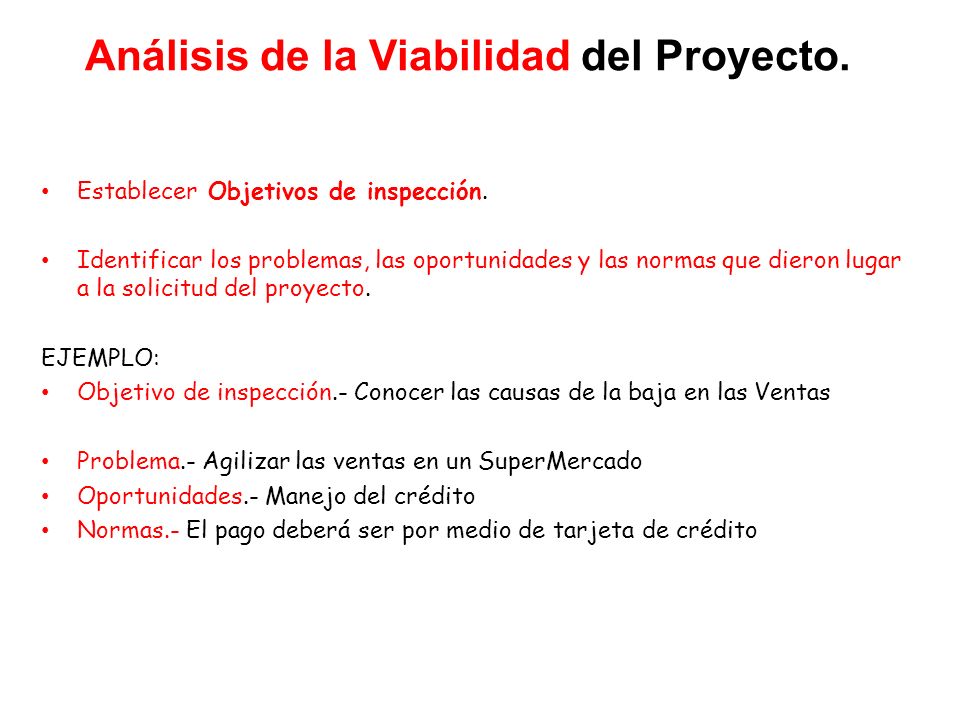 Análisis de la Viabilidad del Proyecto.

• Establecer Objetivos de inspección.

• Identificar los problemas, las oportunidades y las normas que dieron lugar a la solicitud del proyecto.

EJEMPLO:
• Objetivo de inspección.- Conocer las causas de la baja en las Ventas

• Problema.- Agilizar las ventas en un SuperMercado
• Oportunidades.- Manejo del crédito
• Normas.- El pago deberá ser por medio de tarjeta de crédito